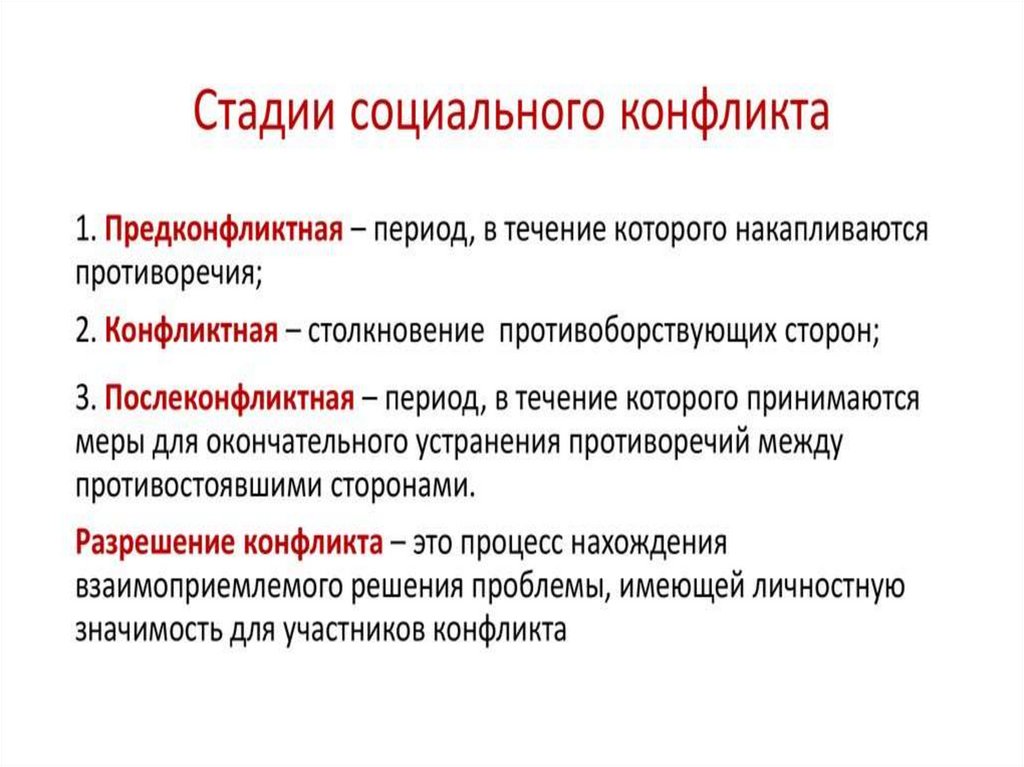 Стадии социального конфликта

1. Предконфликтная – период, в течение которого накапливаются противоречия;

2. Конфликтная – столкновение противоборствующих сторон;

3. Послеконфликтная – период, в течение которого принимаются меры для окончательного устранения противоречий между противостоявшими сторонами.

Разрешение конфликта – это процесс нахождения взаимоприемлемого решения проблемы, имеющей личностную значимость для участников конфликта